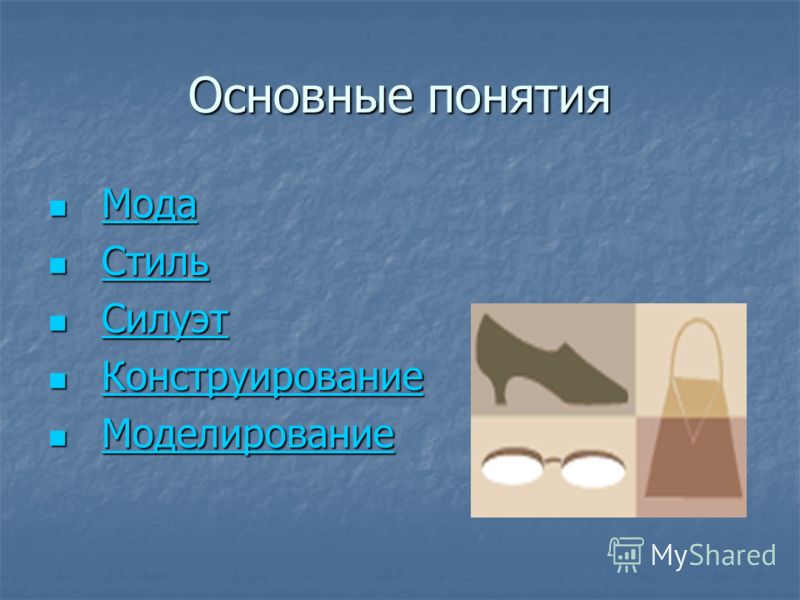 Основные понятия

- Мода
- Стиль
- Силуэт
- Конструирование
- Моделирование

MyShared